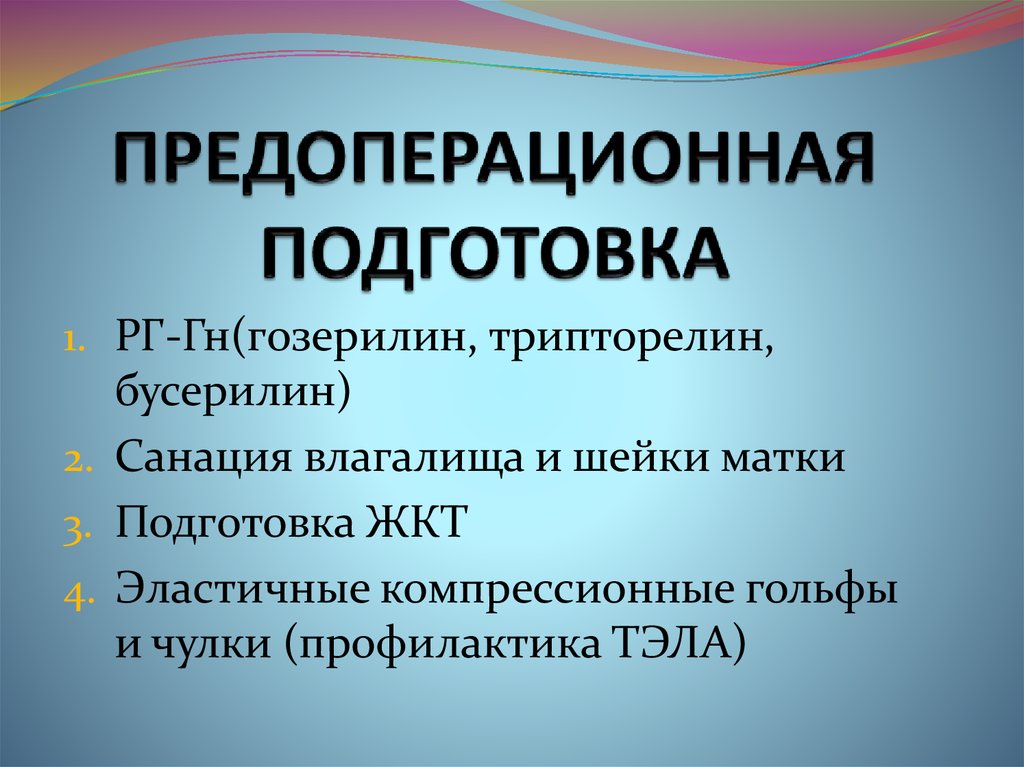 ПРЕДОПЕРАЦИОННАЯ ПОДГОТОВКА

1. РГ-Гн(гозерилин, трипторелин, бусерилин)
2. Санация влагалища и шейки матки
3. Подготовка ЖКТ
4. Эластичные компрессионные гольфы и чулки (профилактика ТЭЛА)